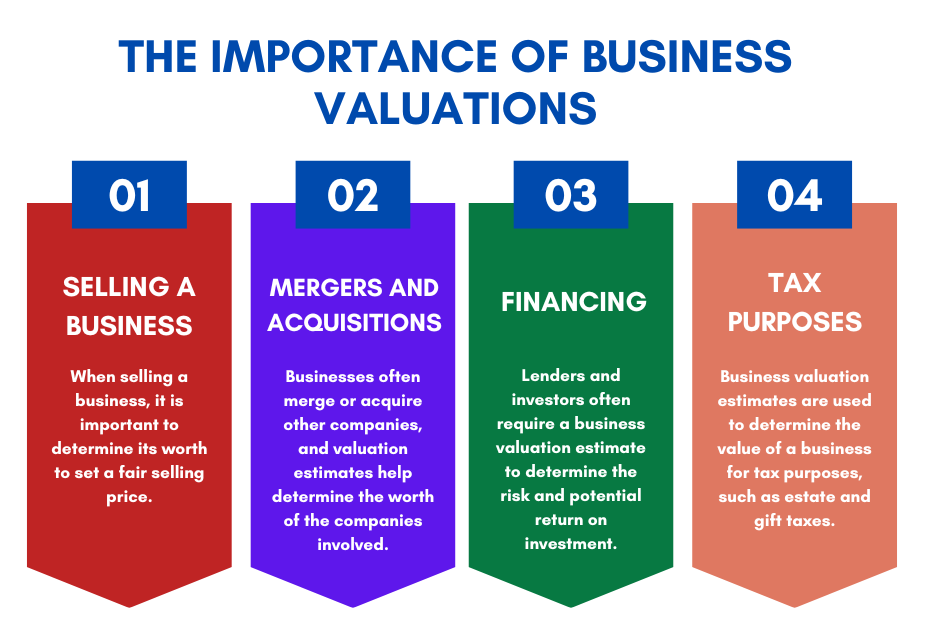 THE IMPORTANCE OF BUSINESS VALUATIONS

01

SELLING A BUSINESS

When selling a business, it is important to determine its worth to set a fair selling price.

02

MERGERS AND ACQUISITIONS

Businesses often merge or acquire other companies, and valuation estimates help determine the worth of the companies involved.

03

FINANCING

Lenders and investors often require a business valuation estimate to determine the risk and potential return on investment.

04

TAX PURPOSES

Business valuation estimates are used to determine the value of a business for tax purposes, such as estate and gift taxes.